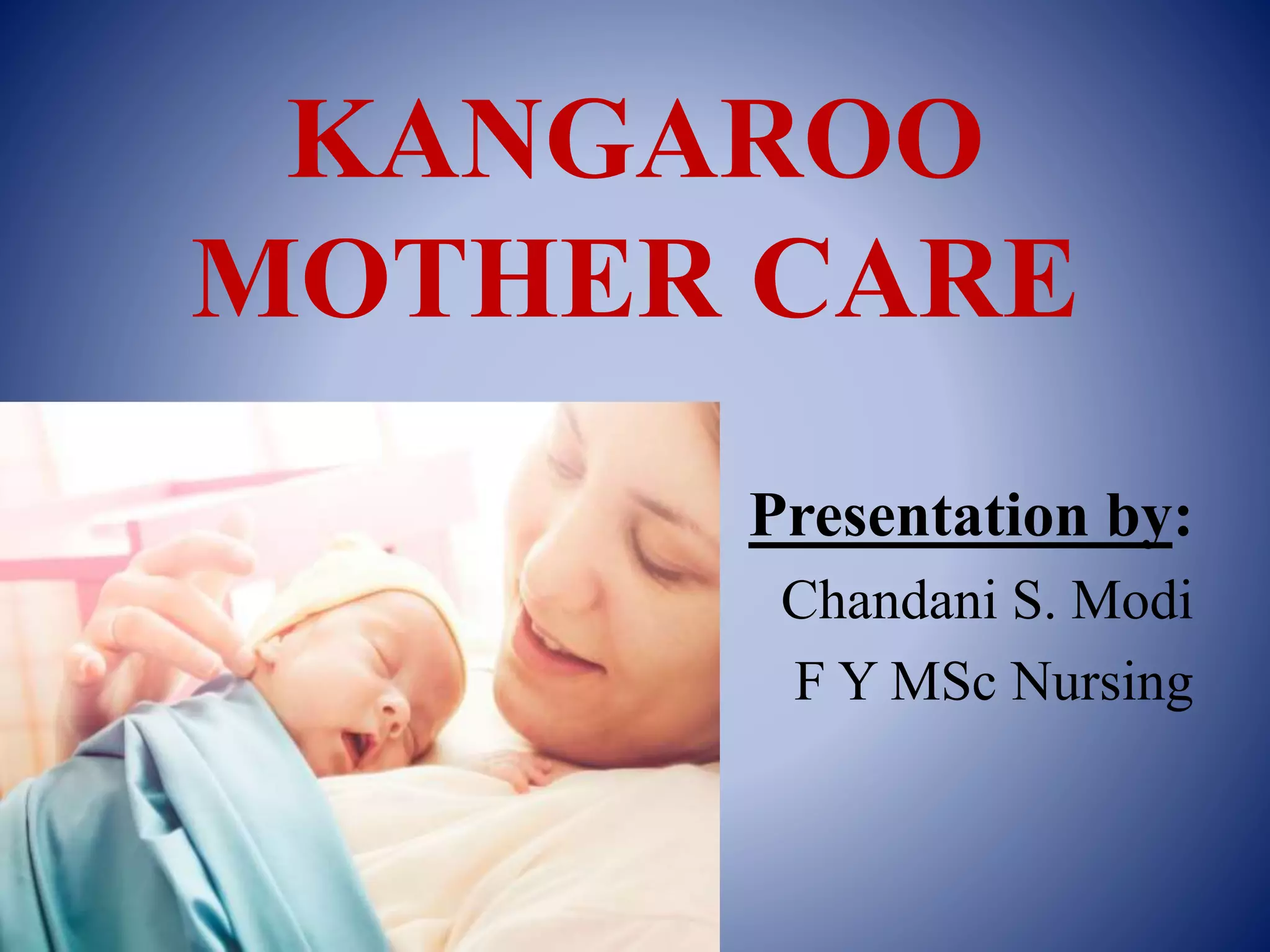 KANGAROO MOTHER CARE

Presentation by:
Chandani S. Modi
F Y MSc Nursing